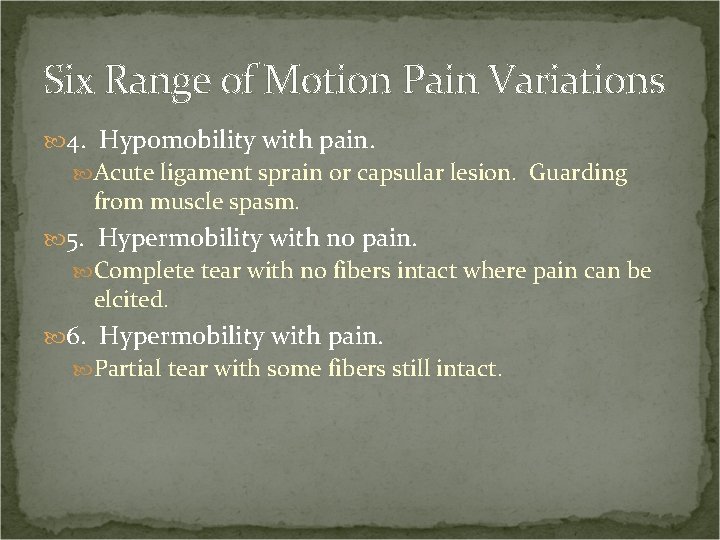 Six Range of Motion Pain Variations

4. Hypomobility with pain.

Acute ligament sprain or capsular lesion. Guarding from muscle spasm.

5. Hypermobility with no pain.

Complete tear with no fibers intact where pain can be elcited.

6. Hypermobility with pain.

Partial tear with some fibers still intact.